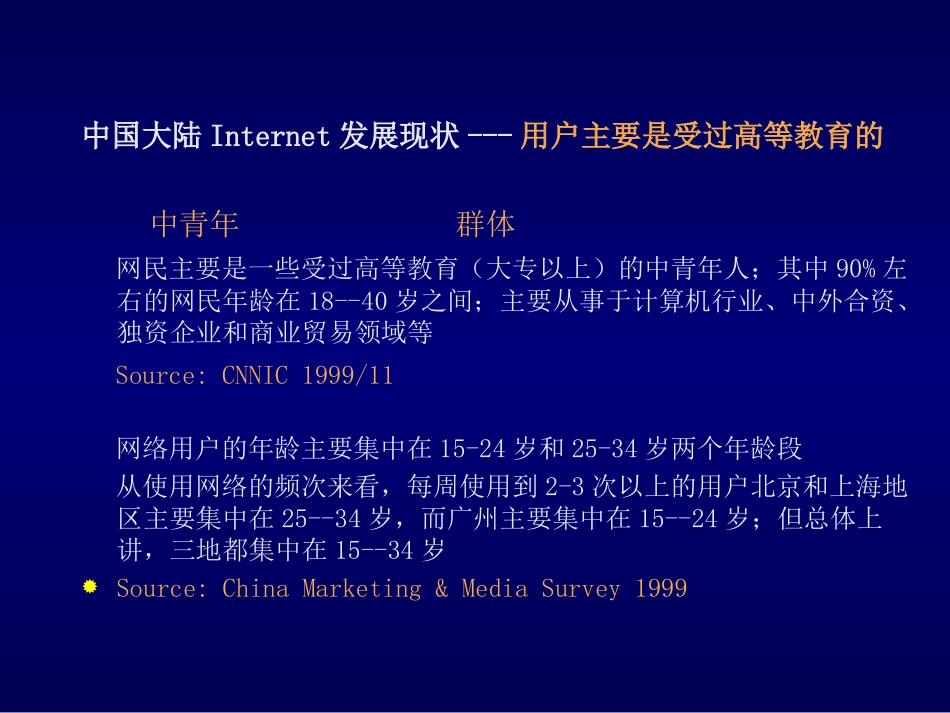 中国大陆 Internet 发展现状 --- 用户主要是受过高等教育的

中青年　　　　　　群体

网民主要是一些受过高等教育（大专以上）的中青年人；其中 90% 左右的网民年龄在 18--40 岁之间；主要从事于计算机行业、中外合资、独资企业和商业贸易领域等

Source: CNNIC 1999/11

网络用户的年龄主要集中在 15-24 岁和 25-34 岁两个年龄段

从使用网络的频次来看，每周使用到 2-3 次以上的用户北京和上海地区主要集中在 25--34 岁，而广州主要集中在 15--24 岁；但总体上讲，三地都集中在 15--34 岁

Source: China Marketing & Media Survey 1999